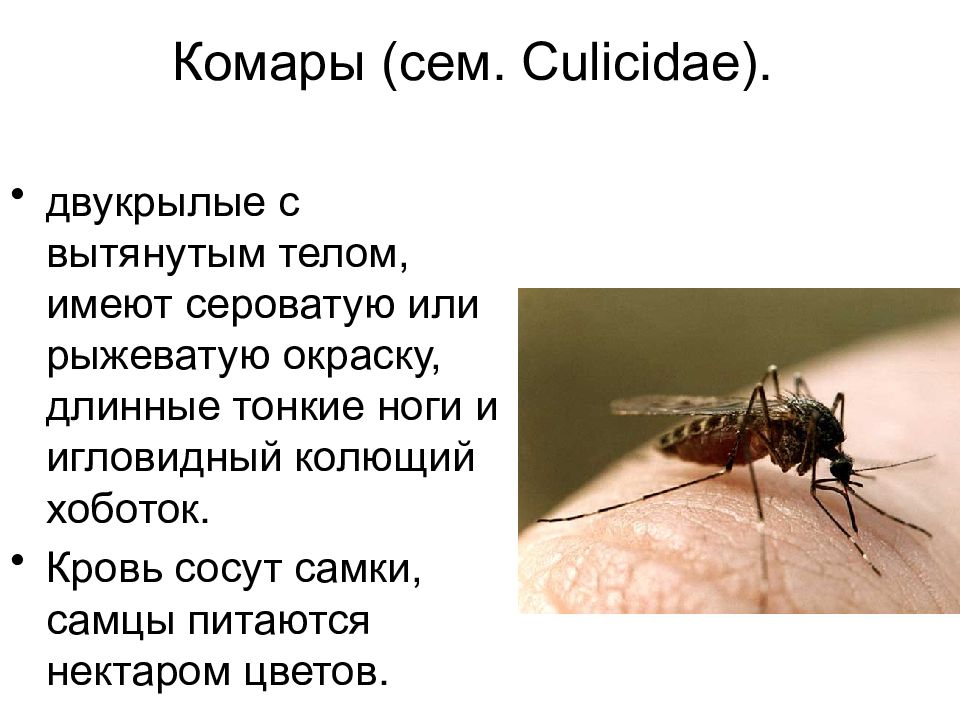 Комары (сем. Culicidae).

• двукрылые с вытянутым телом, имеют сероватую или рыжеватую окраску, длинные тонкие ноги и игловидный колющий хоботок.

• Кровь сосут самки, самцы питаются нектаром цветов.